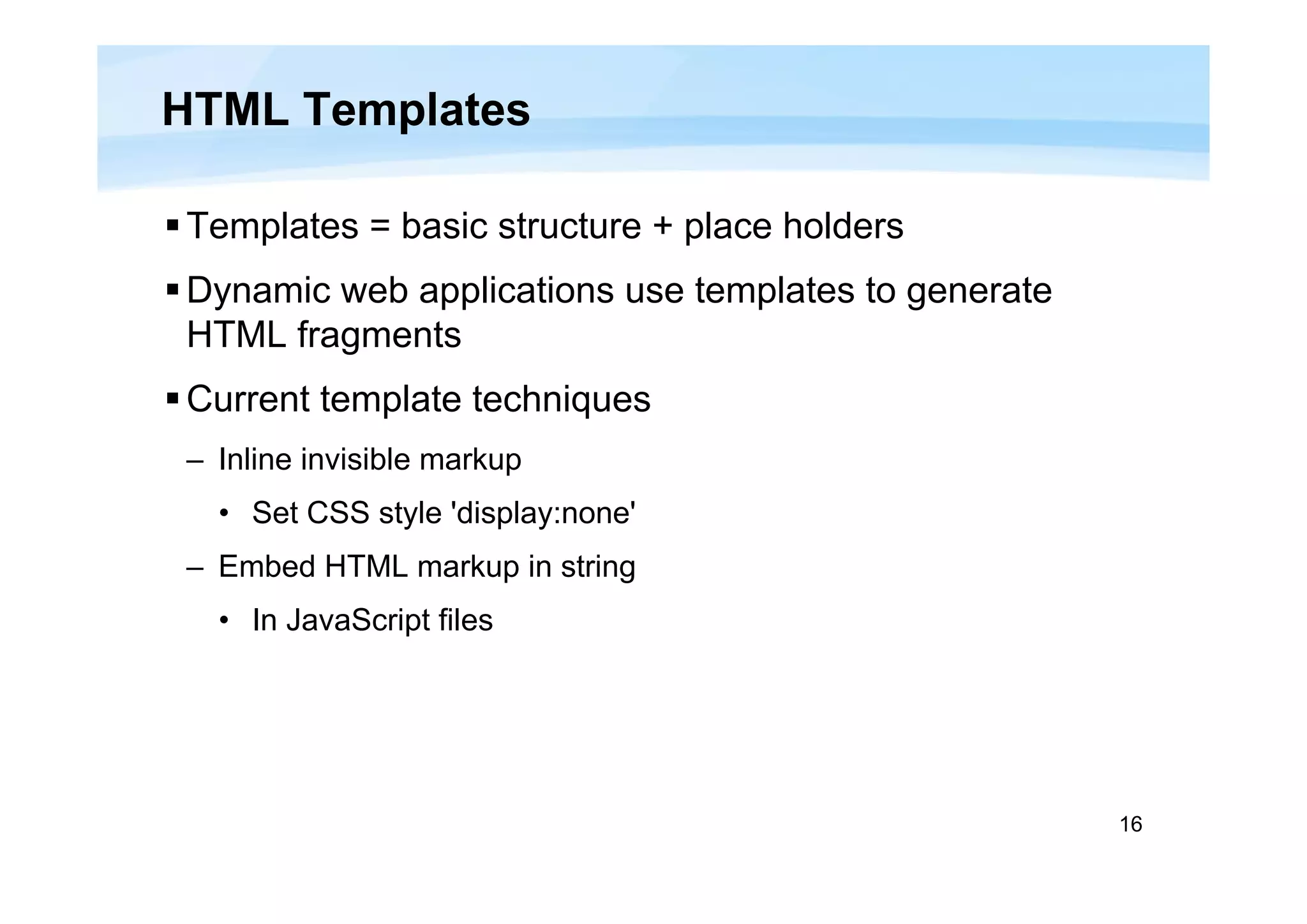 HTML Templates

▪ Templates = basic structure + place holders

▪ Dynamic web applications use templates to generate HTML fragments

▪ Current template techniques

– Inline invisible markup

• Set CSS style 'display:none'

– Embed HTML markup in string

• In JavaScript files

16